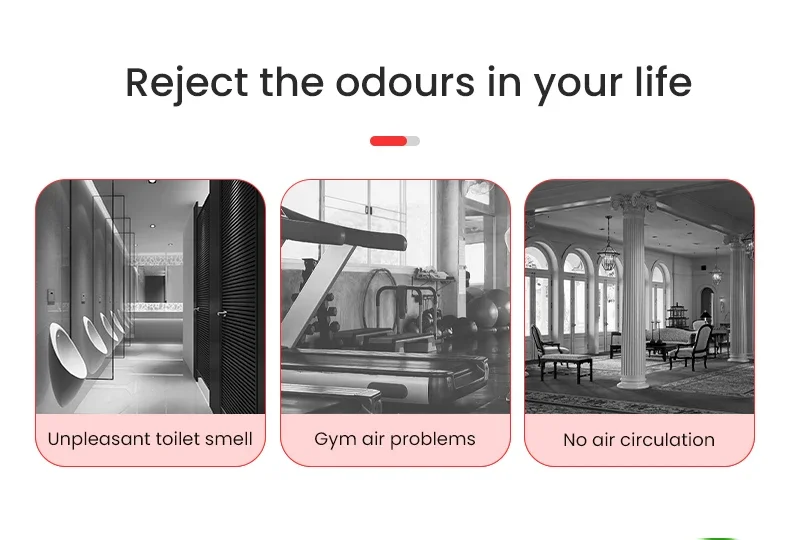 Reject the odours in your life

Unpleasant toilet smell

Gym air problems

No air circulation